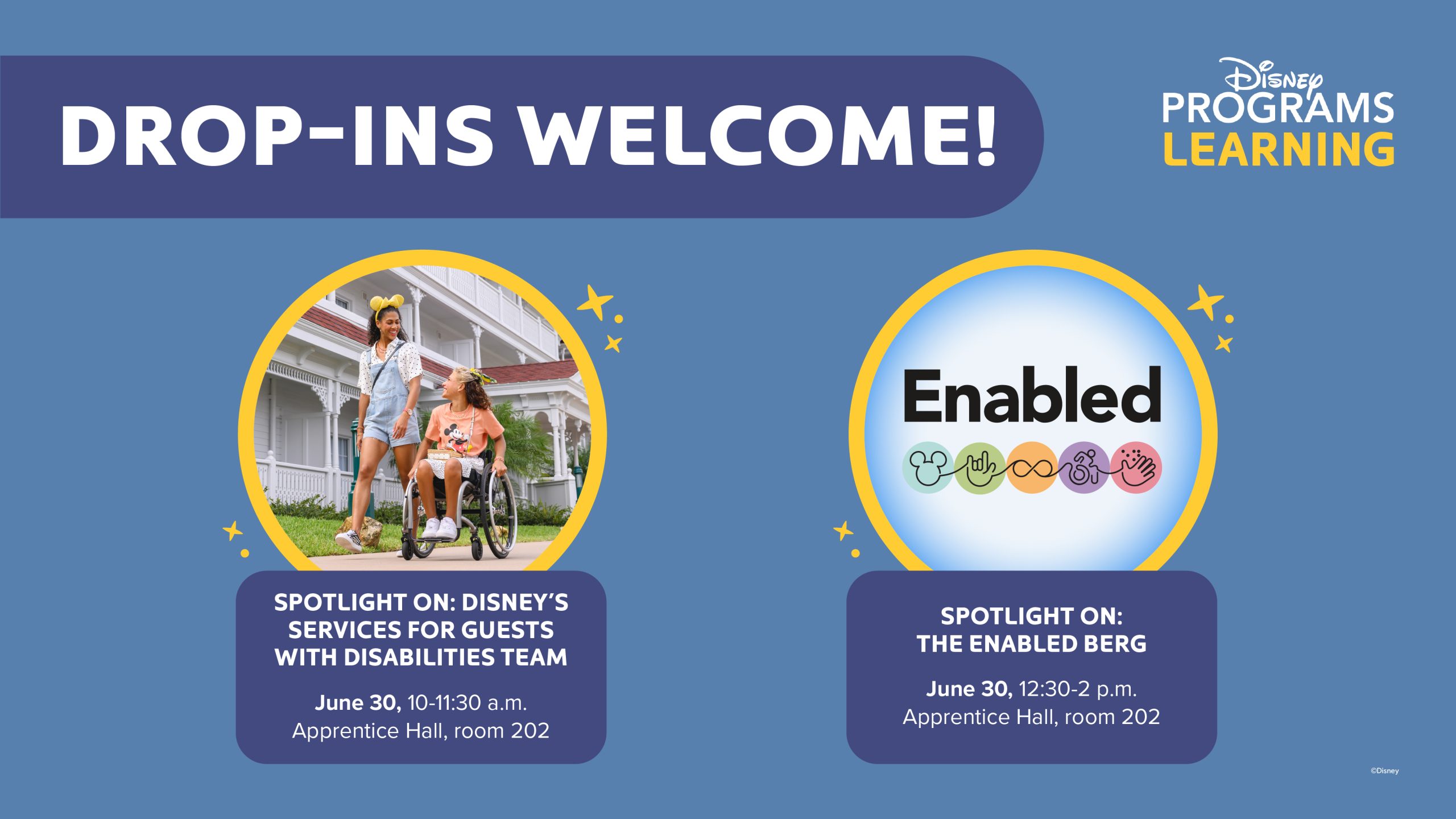 DROP-INS WELCOME!

Disney
PROGRAMS
LEARNING

Enabled

SPOTLIGHT ON: DISNEY'S SERVICES FOR GUESTS WITH DISABILITIES TEAM

June 30, 10-11:30 a.m.
Apprentice Hall, room 202

SPOTLIGHT ON: THE ENABLED BERG

June 30, 12:30-2 p.m.
Apprentice Hall, room 202

©Disney